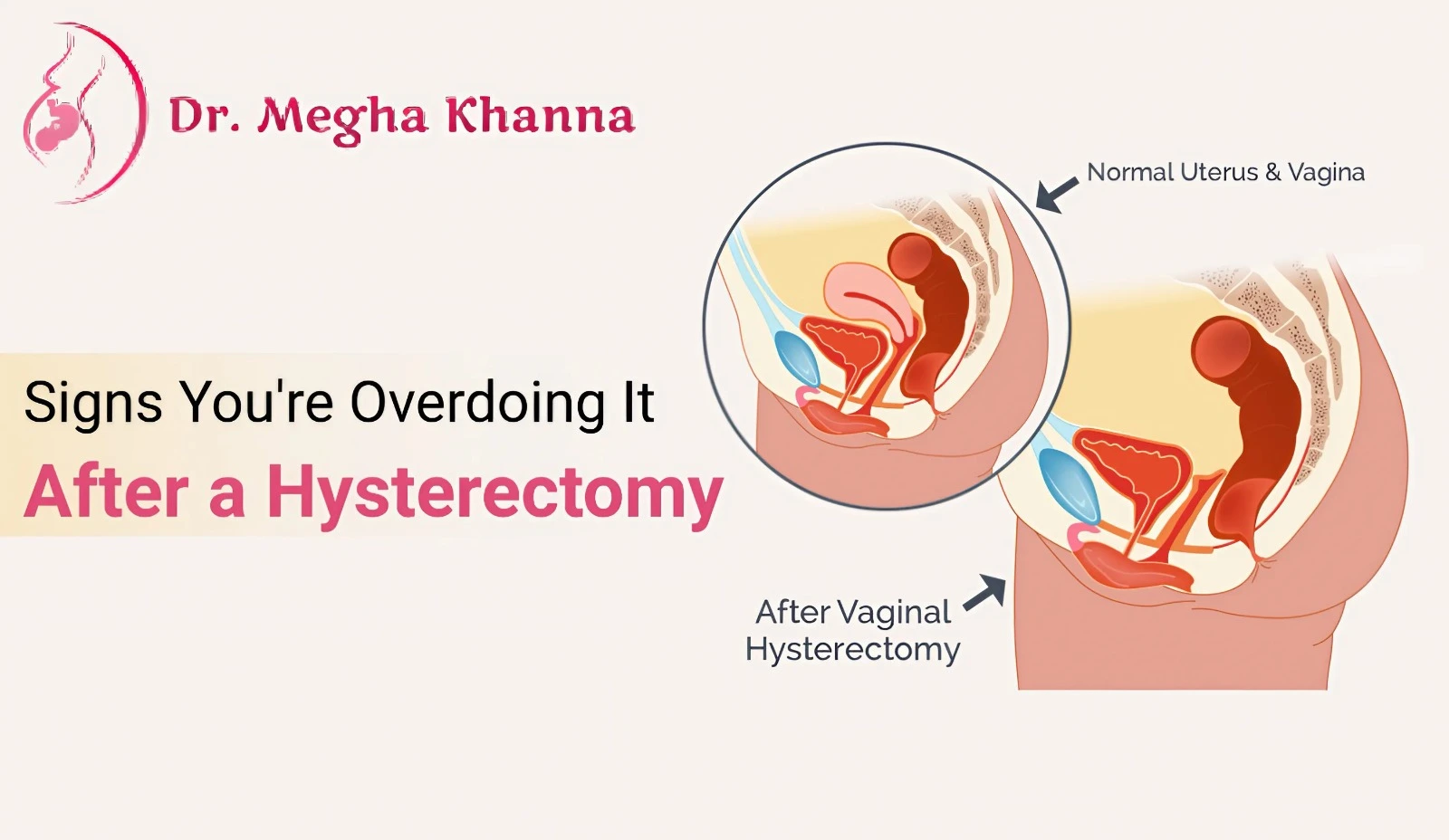 Dr. Megha Khanna

Signs You're Overdoing It
After a Hysterectomy

Normal Uterus & Vagina

After Vaginal Hysterectomy